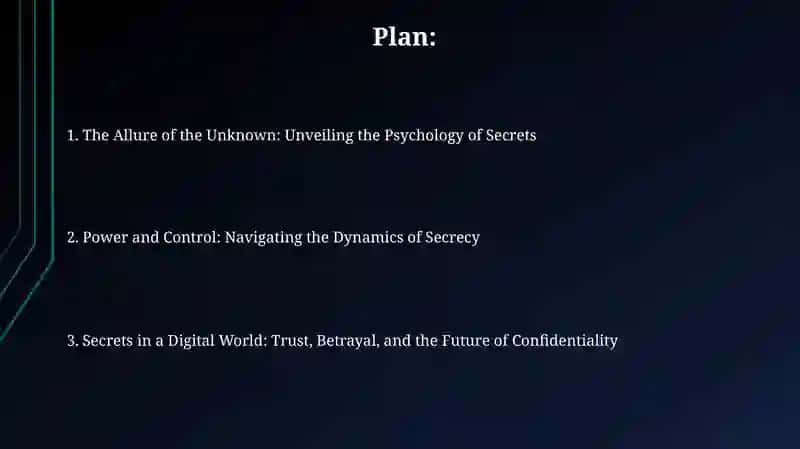 Plan:

1. The Allure of the Unknown: Unveiling the Psychology of Secrets

2. Power and Control: Navigating the Dynamics of Secrecy

3. Secrets in a Digital World: Trust, Betrayal, and the Future of Confidentiality